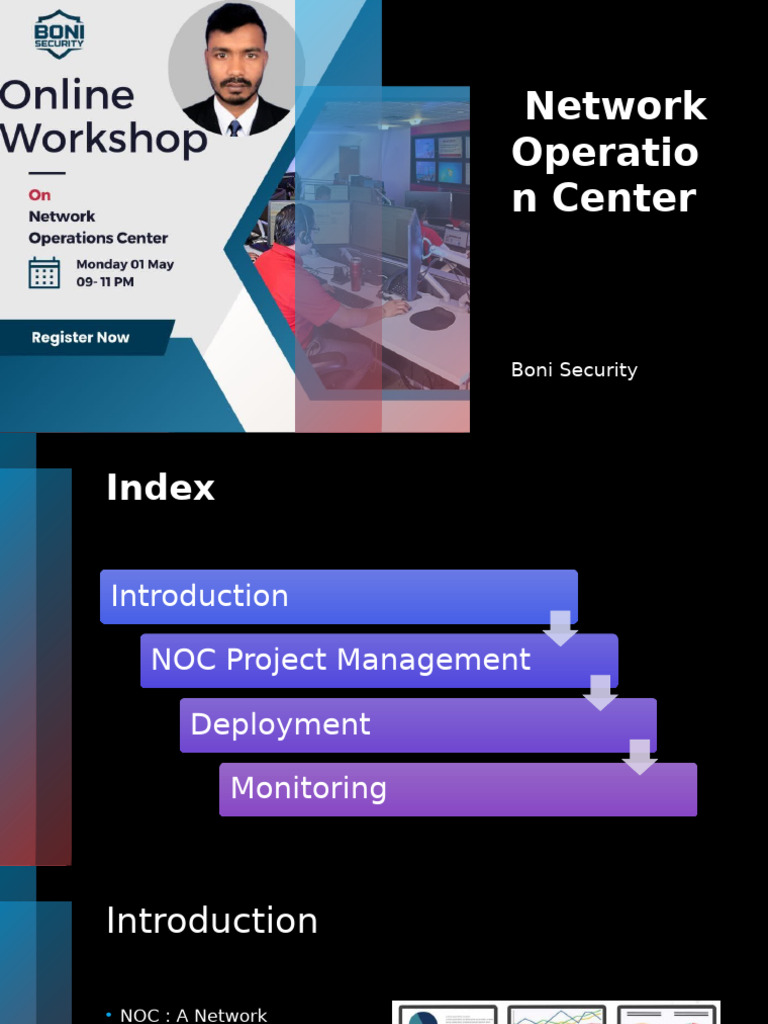 BONI SECURITY

Online Workshop

On
Network
Operations Center

Monday 01 May
09- 11 PM

Register Now

Network Operation Center

Boni Security

Index

Introduction

NOC Project Management

Deployment

Monitoring

Introduction

• NOC : A Network